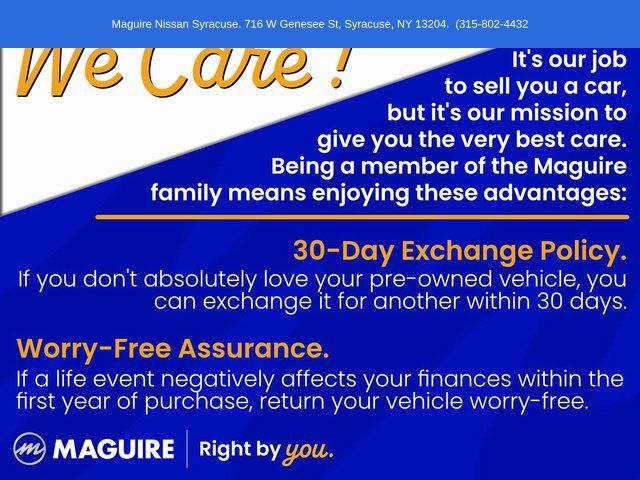 Maguire Nissan Syracuse. 716 W Genesee St, Syracuse, NY 13204. (315-802-4432

We Care!

It's our job to sell you a car, but it's our mission to give you the very best care. Being a member of the Maguire family means enjoying these advantages:

30-Day Exchange Policy.
If you don't absolutely love your pre-owned vehicle, you can exchange it for another within 30 days.

Worry-Free Assurance.
If a life event negatively affects your finances within the first year of purchase, return your vehicle worry-free.

MAGUIRE | Right by you.